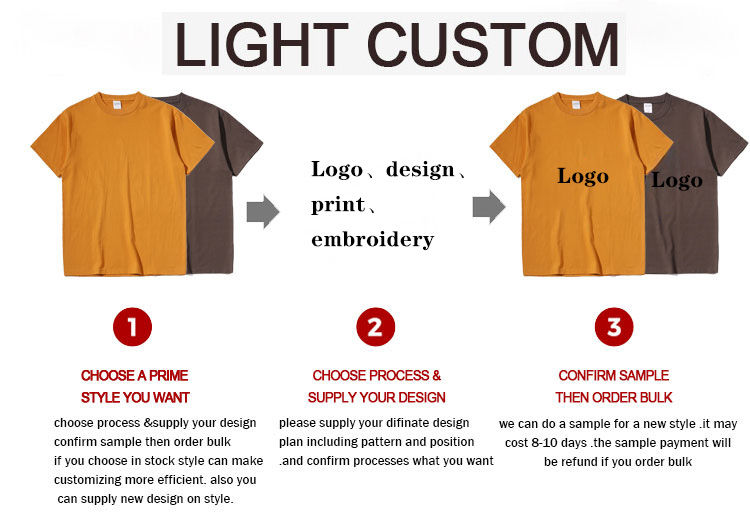 LIGHT CUSTOM

Logo、design、print、embroidery

Logo

Logo

1

CHOOSE A PRIME STYLE YOU WANT

choose process &supply your design confirm sample then order bulk if you choose in stock style can make customizing more efficient. also you can supply new design on style.

2

CHOOSE PROCESS & SUPPLY YOUR DESIGN

please supply your difinate design plan including pattern and position .and confirm processes what you want

3

CONFIRM SAMPLE THEN ORDER BULK

we can do a sample for a new style .it may cost 8-10 days .the sample payment will be refund if you order bulk